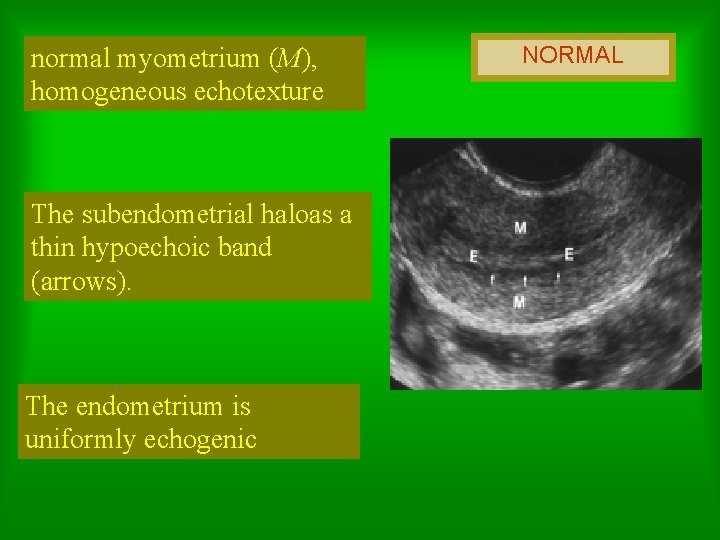 normal myometrium (M), homogeneous echotexture

NORMAL

The subendometrial haloas a thin hypoechoic band (arrows).

M

E

E

M

The endometrium is uniformly echogenic